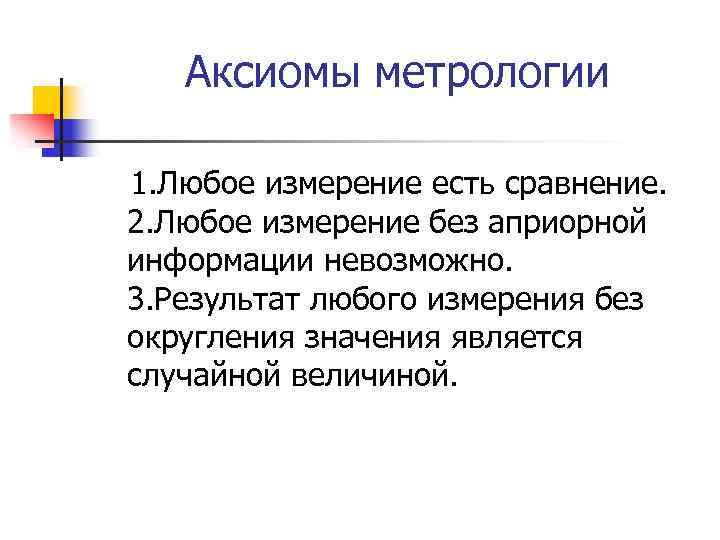 Аксиомы метрологии

1.Любое измерение есть сравнение.
2.Любое измерение без априорной информации невозможно.
3.Результат любого измерения без округления значения является случайной величиной.